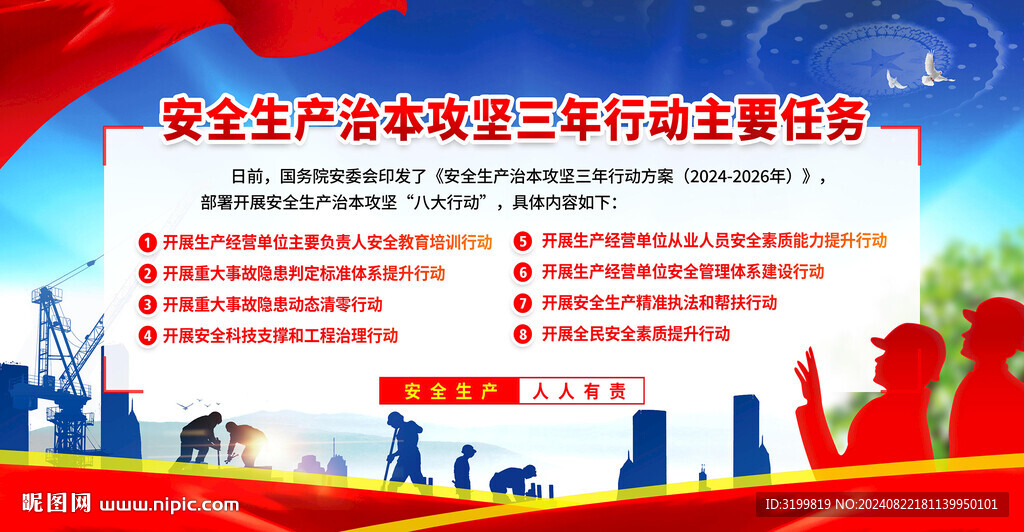 安全生产治本攻坚三年行动主要任务

日前，国务院安委会印发了《安全生产治本攻坚三年行动方案（2024-2026年）》，部署开展安全生产治本攻坚“八大行动”，具体内容如下：

1 开展生产经营单位主要负责人安全教育培训行动
2 开展重大事故隐患判定标准体系提升行动
3 开展重大事故隐患动态清零行动
4 开展安全科技支撑和工程治理行动
5 开展生产经营单位从业人员安全素质能力提升行动
6 开展生产经营单位安全管理体系建设行动
7 开展安全生产精准执法和帮扶行动
8 开展全民安全素质提升行动

安全生产 人人有责

昵图网 www.nipic.com
ID:3199819 NO:20240822181139950101